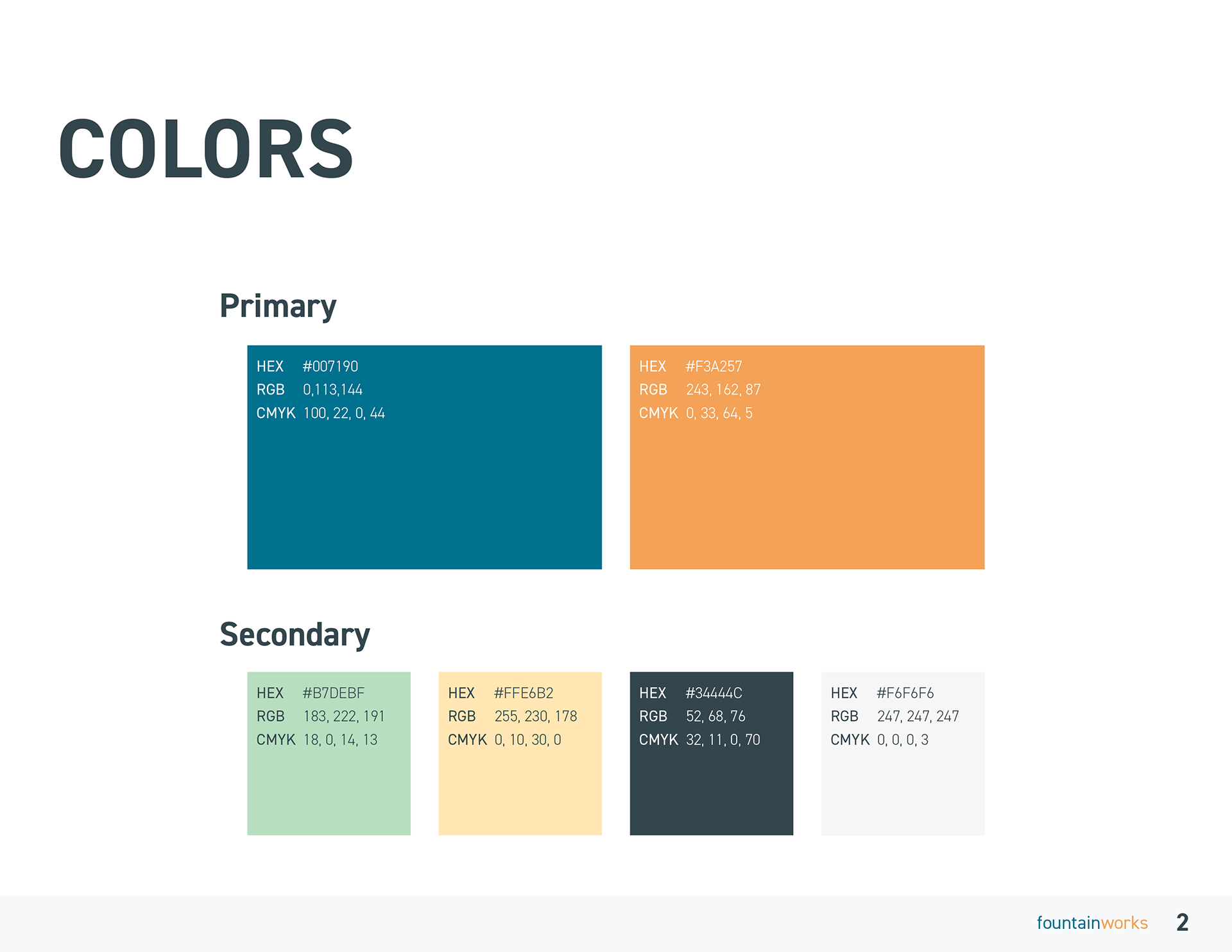 COLORS

Primary

HEX #007190
RGB 0,113,144
CMYK 100, 22, 0, 44

HEX #F3A257
RGB 243, 162, 87
CMYK 0, 33, 64, 5

Secondary

HEX #B7DEBF
RGB 183, 222, 191
CMYK 18, 0, 14, 13

HEX #FFE6B2
RGB 255, 230, 178
CMYK 0, 10, 30, 0

HEX #34444C
RGB 52, 68, 76
CMYK 32, 11, 0, 70

HEX #F6F6F6
RGB 247, 247, 247
CMYK 0, 0, 0, 3

fountainworks 2